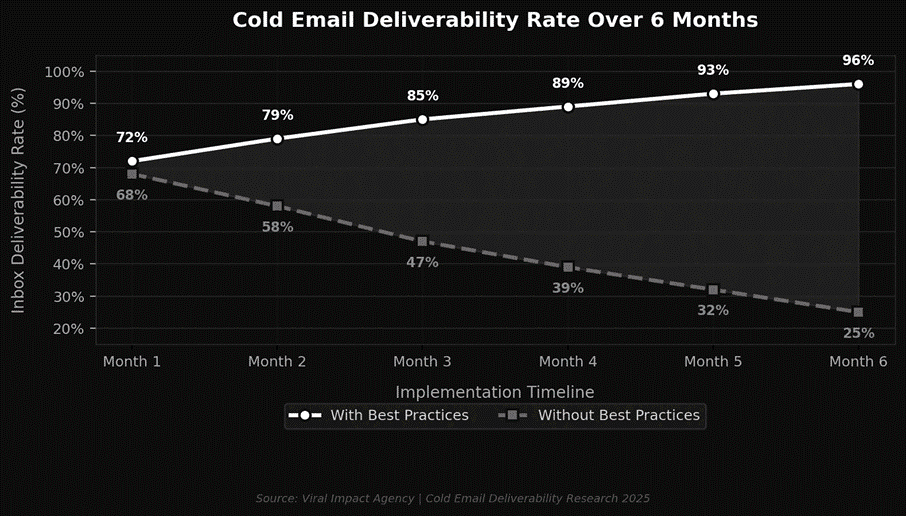 Cold Email Deliverability Rate Over 6 Months

Inbox Deliverability Rate (%)

100%
90%
80%
70%
60%
50%
40%
30%
20%

72%
79%
85%
89%
93%
96%

68%
58%
47%
39%
32%
25%

Month 1
Month 2
Month 3
Month 4
Month 5
Month 6

Implementation Timeline

With Best Practices
Without Best Practices

Source: Viral Impact Agency | Cold Email Deliverability Research 2025